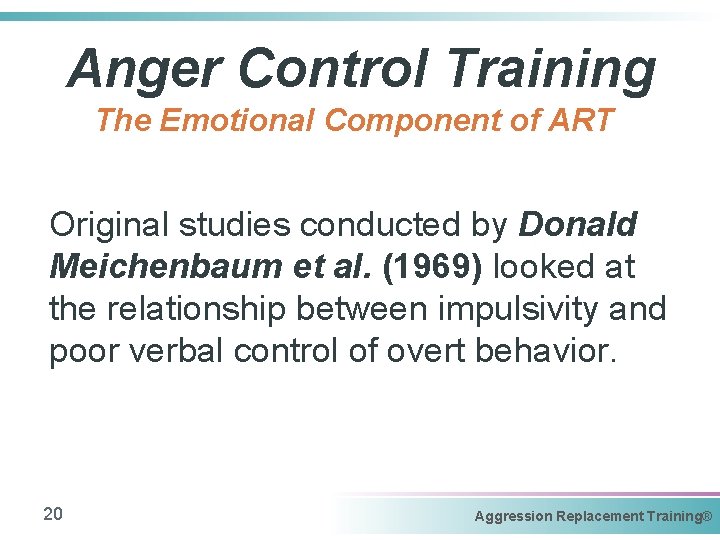 Anger Control Training
The Emotional Component of ART

Original studies conducted by Donald Meichenbaum et al. (1969) looked at the relationship between impulsivity and poor verbal control of overt behavior.

20

Aggression Replacement Training®